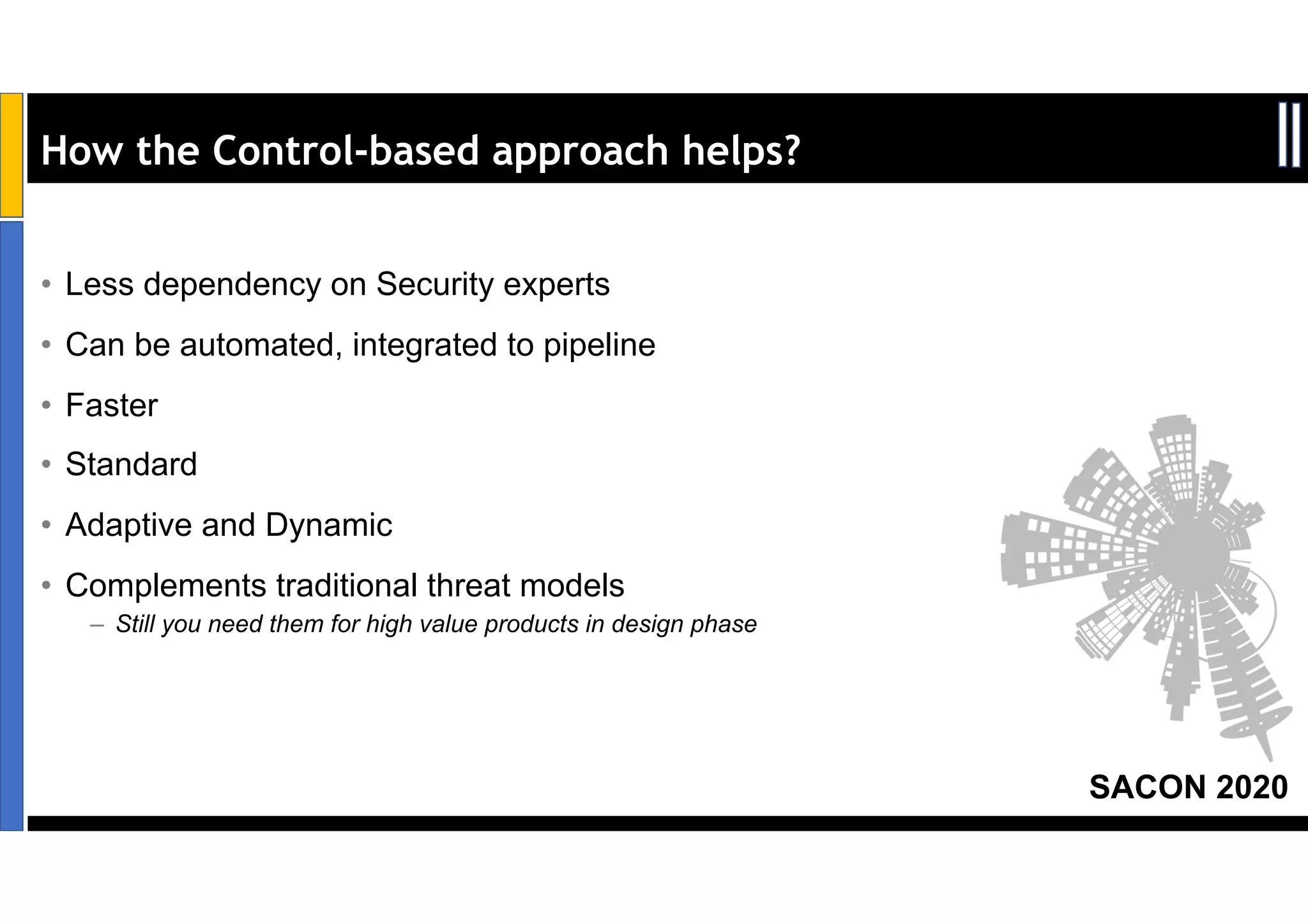 How the Control-based approach helps?

• Less dependency on Security experts
• Can be automated, integrated to pipeline
• Faster
• Standard
• Adaptive and Dynamic
• Complements traditional threat models
  – Still you need them for high value products in design phase

SACON 2020